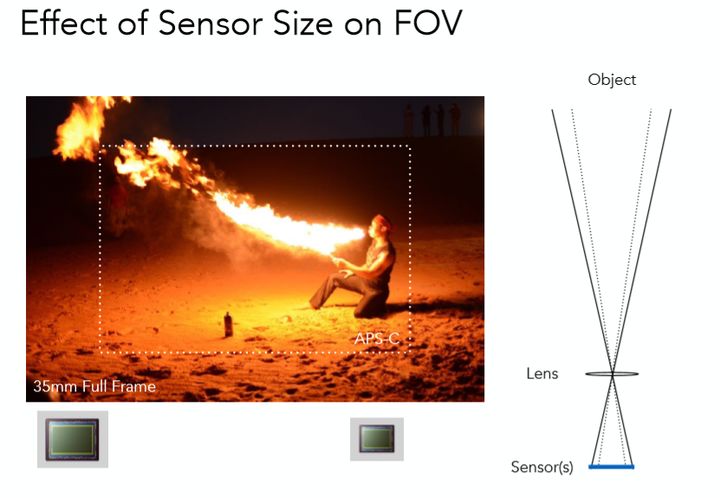 Effect of Sensor Size on FOV

APS-C

35mm Full Frame

Object

Lens

Sensor(s)